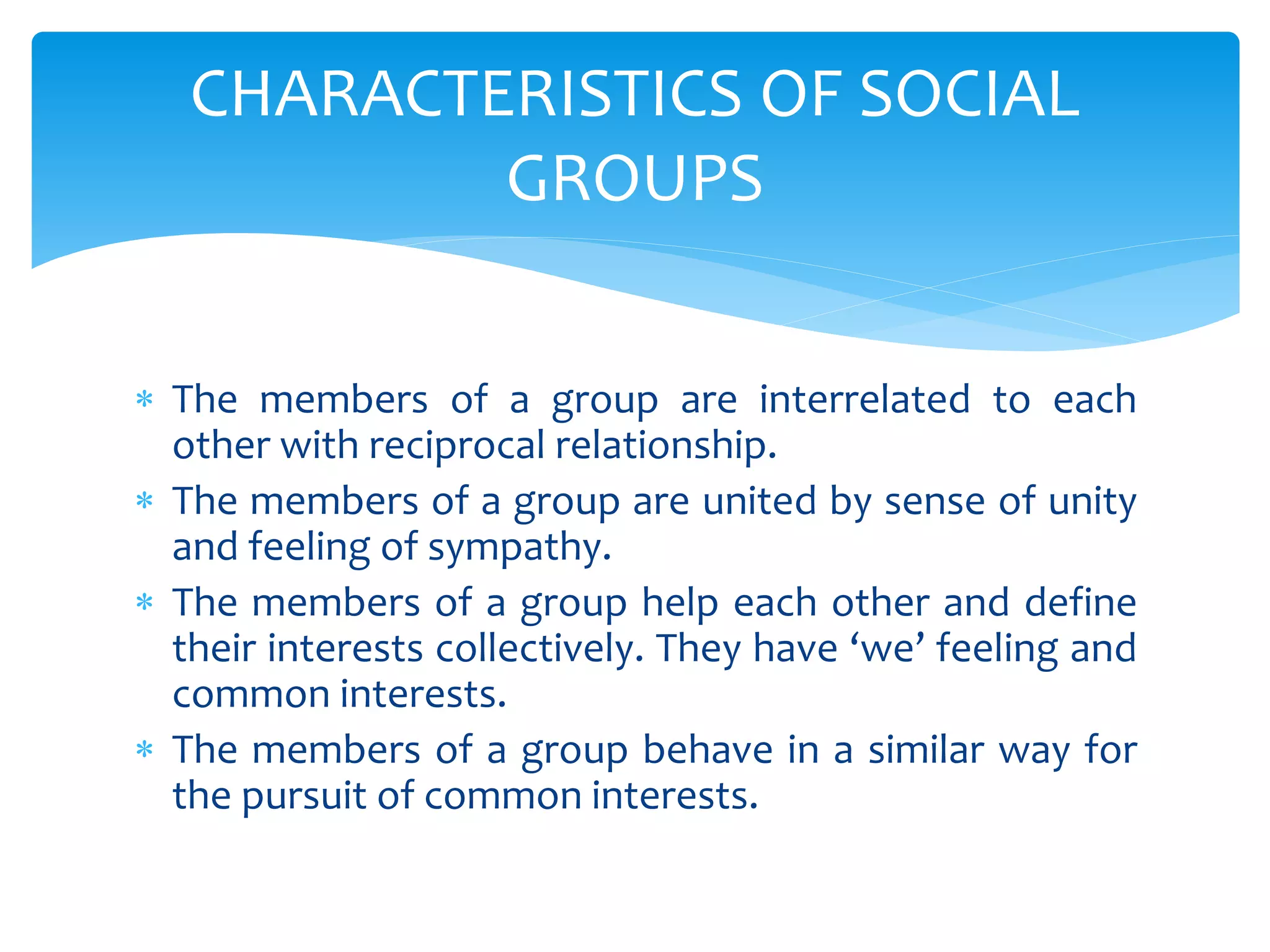 CHARACTERISTICS OF SOCIAL GROUPS

* The members of a group are interrelated to each other with reciprocal relationship.
* The members of a group are united by sense of unity and feeling of sympathy.
* The members of a group help each other and define their interests collectively. They have ‘we’ feeling and common interests.
* The members of a group behave in a similar way for the pursuit of common interests.